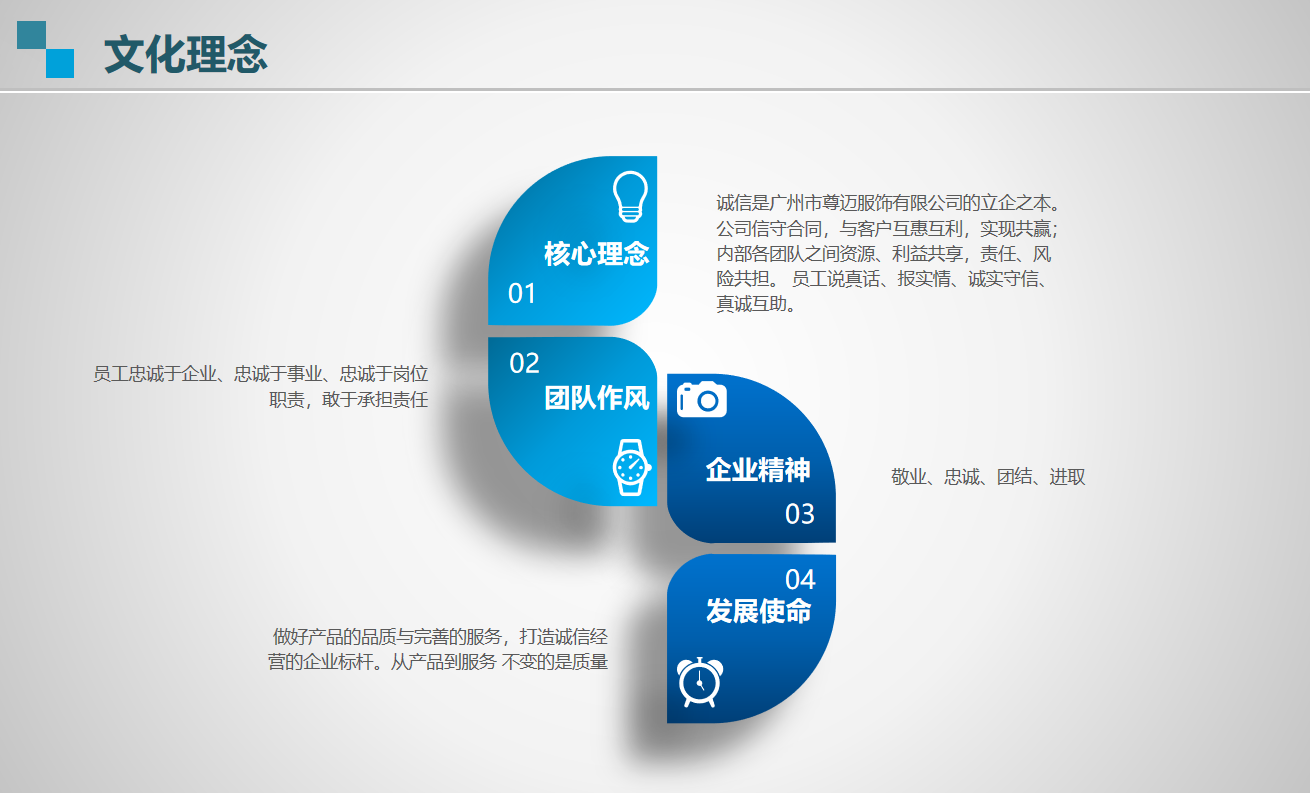 文化理念

核心理念
01

诚信是广州市尊迈服饰有限公司的立企之本。公司信守合同，与客户互惠互利，实现共赢；内部各团队之间资源、利益共享，责任、风险共担。 员工说真话、报实情、诚实守信、真诚互助。

02
团队作风

员工忠诚于企业、忠诚于事业、忠诚于岗位职责，敢于承担责任

企业精神
03

敬业、忠诚、团结、进取

04
发展使命

做好产品的品质与完善的服务，打造诚信经营的企业标杆。从产品到服务 不变的是质量